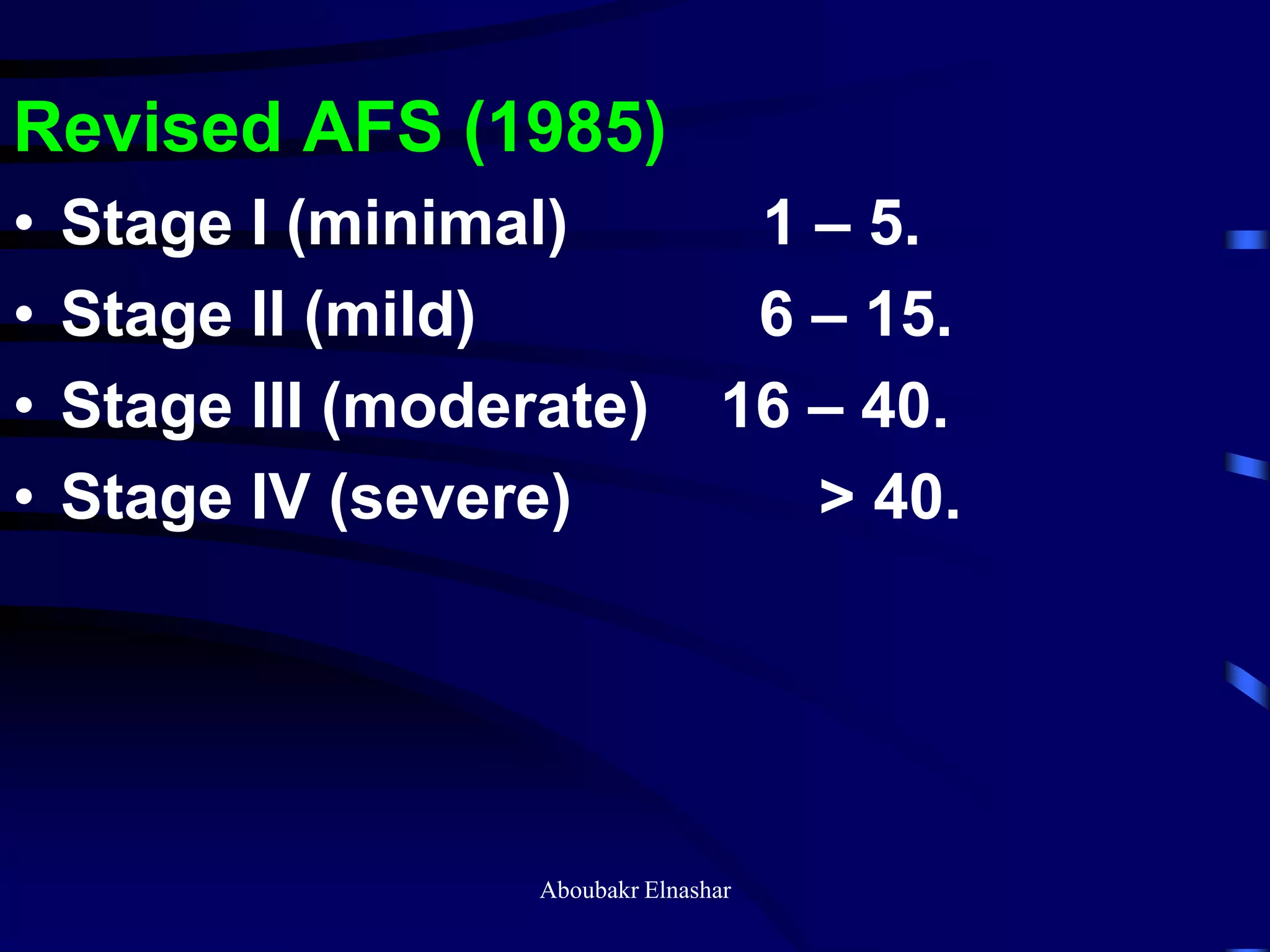 Revised AFS (1985)

• Stage I (minimal) 1 – 5.
• Stage II (mild) 6 – 15.
• Stage III (moderate) 16 – 40.
• Stage IV (severe) > 40.

Aboubakr Elnashar